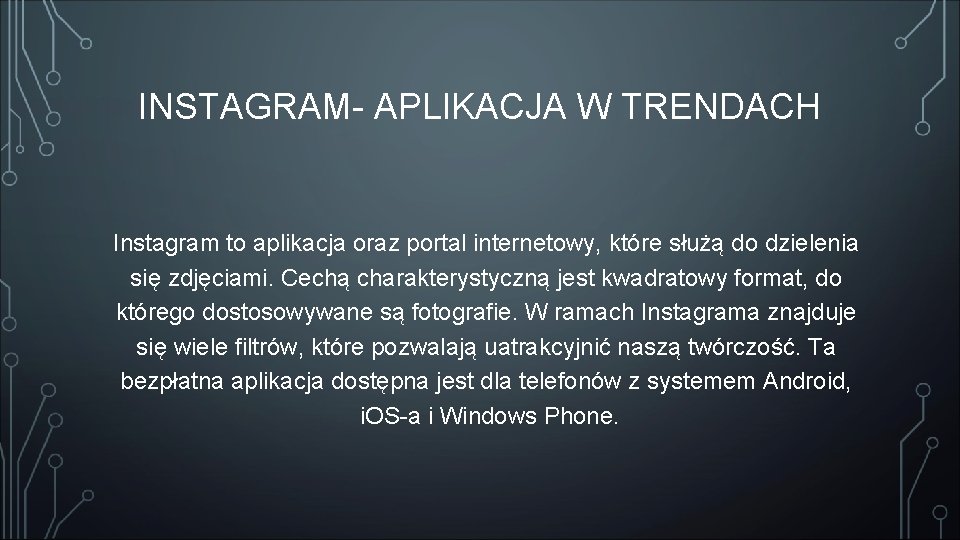 INSTAGRAM- APLIKACJA W TRENDACH

Instagram to aplikacja oraz portal internetowy, które służą do dzielenia się zdjęciami. Cechą charakterystyczną jest kwadratowy format, do którego dostosowywane są fotografie. W ramach Instagrama znajduje się wiele filtrów, które pozwalają uatrakcyjnić naszą twórczość. Ta bezpłatna aplikacja dostępna jest dla telefonów z systemem Android, iOS-a i Windows Phone.